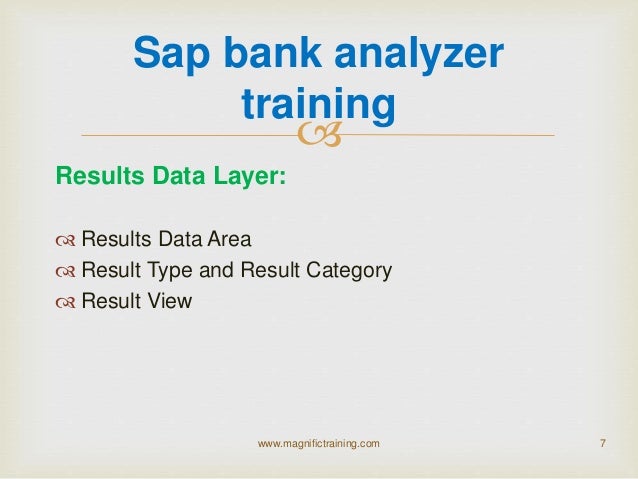 Sap bank analyzer training

Results Data Layer:

Results Data Area
Result Type and Result Category
Result View

www.magnifictraining.com

7